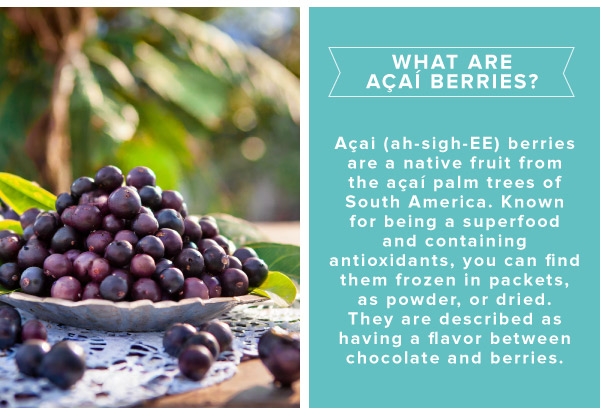 WHAT ARE
AÇAÍ BERRIES?

Açai (ah-sigh-EE) berries are a native fruit from the açaí palm trees of South America. Known for being a superfood and containing antioxidants, you can find them frozen in packets, as powder, or dried. They are described as having a flavor between chocolate and berries.